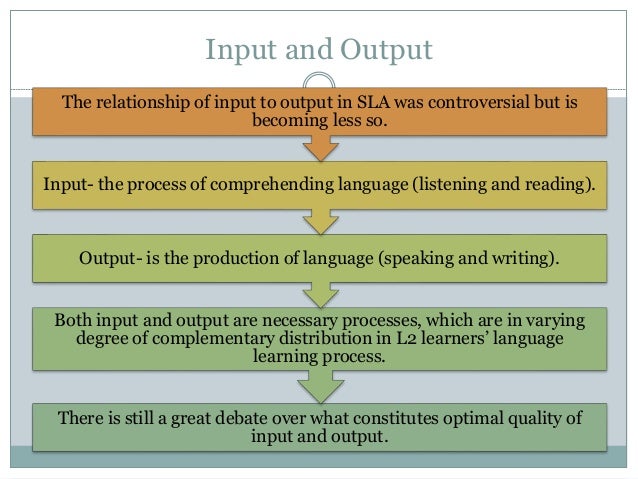 Input and Output

The relationship of input to output in SLA was controversial but is becoming less so.

Input- the process of comprehending language (listening and reading).

Output- is the production of language (speaking and writing).

Both input and output are necessary processes, which are in varying degree of complementary distribution in L2 learners' language learning process.

There is still a great debate over what constitutes optimal quality of input and output.